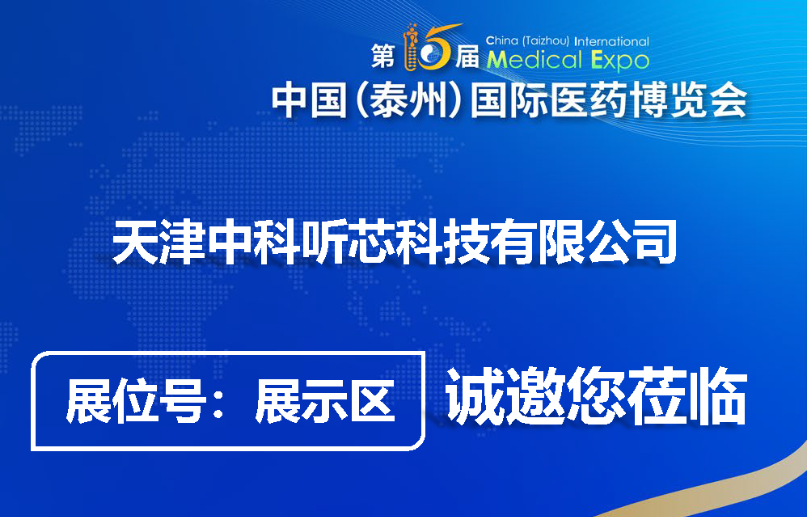 第15届 China (Taizhou) International Medical Expo
中国（泰州）国际医药博览会

天津中科听芯科技有限公司

展位号：展示区

诚邀您莅临